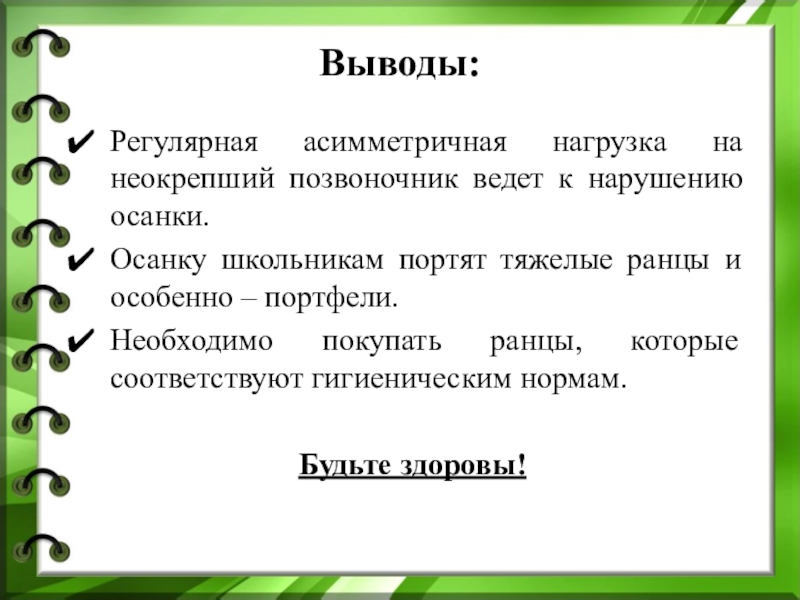 Выводы:

✔ Регулярная асимметричная нагрузка на неокрепший позвоночник ведет к нарушению осанки.

✔ Осанку школьникам портят тяжелые ранцы и особенно – портфели.

✔ Необходимо покупать ранцы, которые соответствуют гигиеническим нормам.

Будьте здоровы!